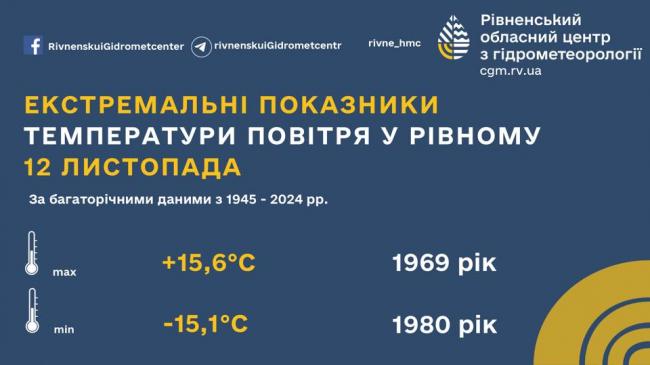 RivnenskuiGidrometcenter rivnenskuiGidrometcentr rivne_hmc

Рівненський обласний центр з гідрометеорології
cgm.rv.ua

ЕКСТРЕМАЛЬНІ ПОКАЗНИКИ
ТЕМПЕРАТУРИ ПОВІТРЯ У РІВНОМУ
12 ЛИСТОПАДА

За багаторічними даними з 1945 - 2024 рр.

max +15,6°C 1969 рік

min -15,1°C 1980 рік